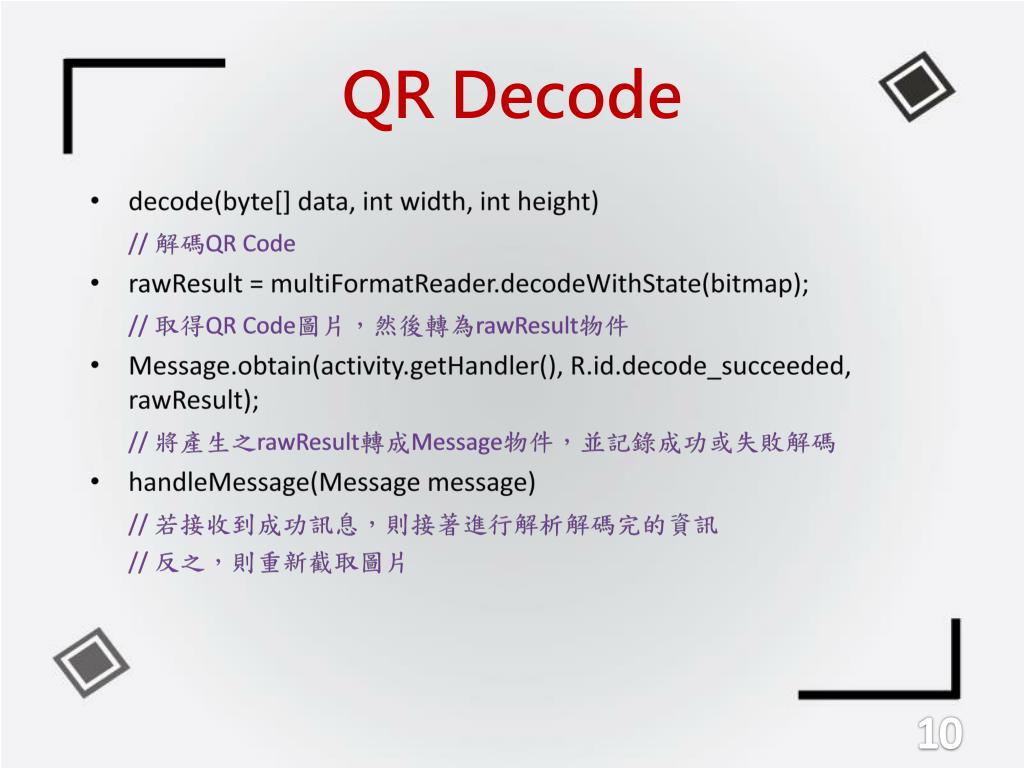 QR Decode

• decode(byte[] data, int width, int height)

// 解碼QR Code

• rawResult = multiFormatReader.decodeWithState(bitmap);

// 取得QR Code圖片，然後轉為rawResult物件

• Message.obtain(activity.getHandler(), R.id.decode_succeeded, rawResult);

// 將產生之rawResult轉成Message物件，並記錄成功或失敗解碼

• handleMessage(Message message)

// 若接收到成功訊息，則接著進行解析解碼完的資訊

// 反之，則重新截取圖片

10